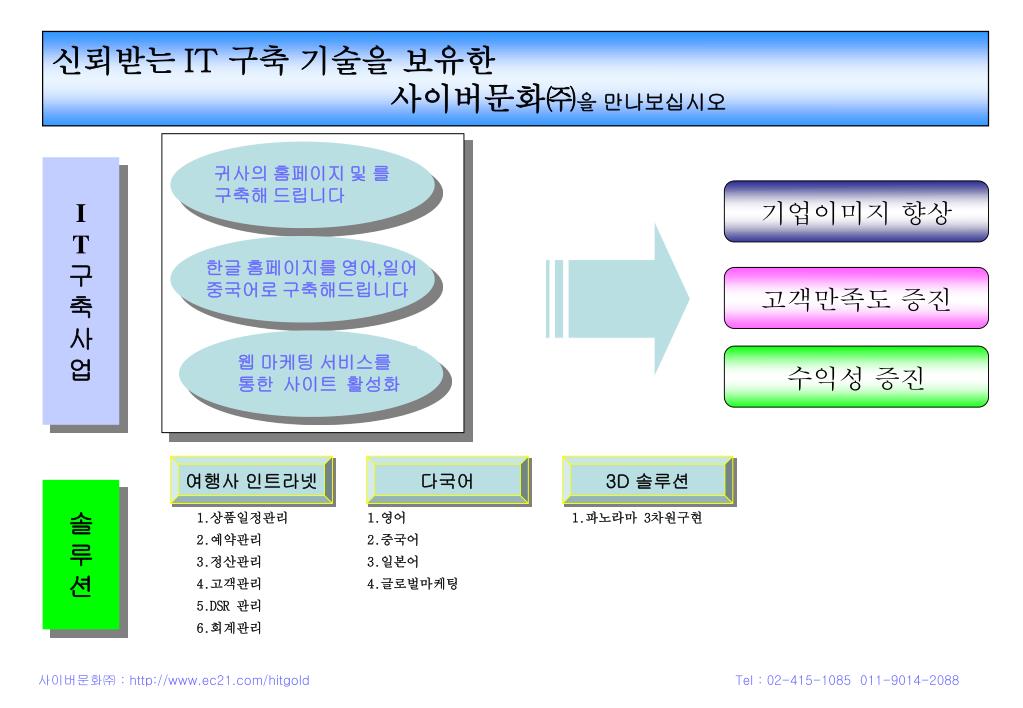 신뢰받는 IT 구축 기술을 보유한
사이버문화㈜을 만나보십시오

IT구축사업

귀사의 홈페이지 및 를 구축해 드립니다

한글 홈페이지를 영어,일어 중국어로 구축해드립니다

웹 마케팅 서비스를 통한 사이트 활성화

기업이미지 향상

고객만족도 증진

수익성 증진

솔루션

여행사 인트라넷

1.상품일정관리
2.예약관리
3.정산관리
4.고객관리
5.DSR 관리
6.회계관리

다국어

1.영어
2.중국어
3.일본어
4.글로벌마케팅

3D 솔루션

1.파노라마 3차원구현

사이버문화㈜ : http://www.ec21.com/hitgold

Tel : 02-415-1085 011-9014-2088